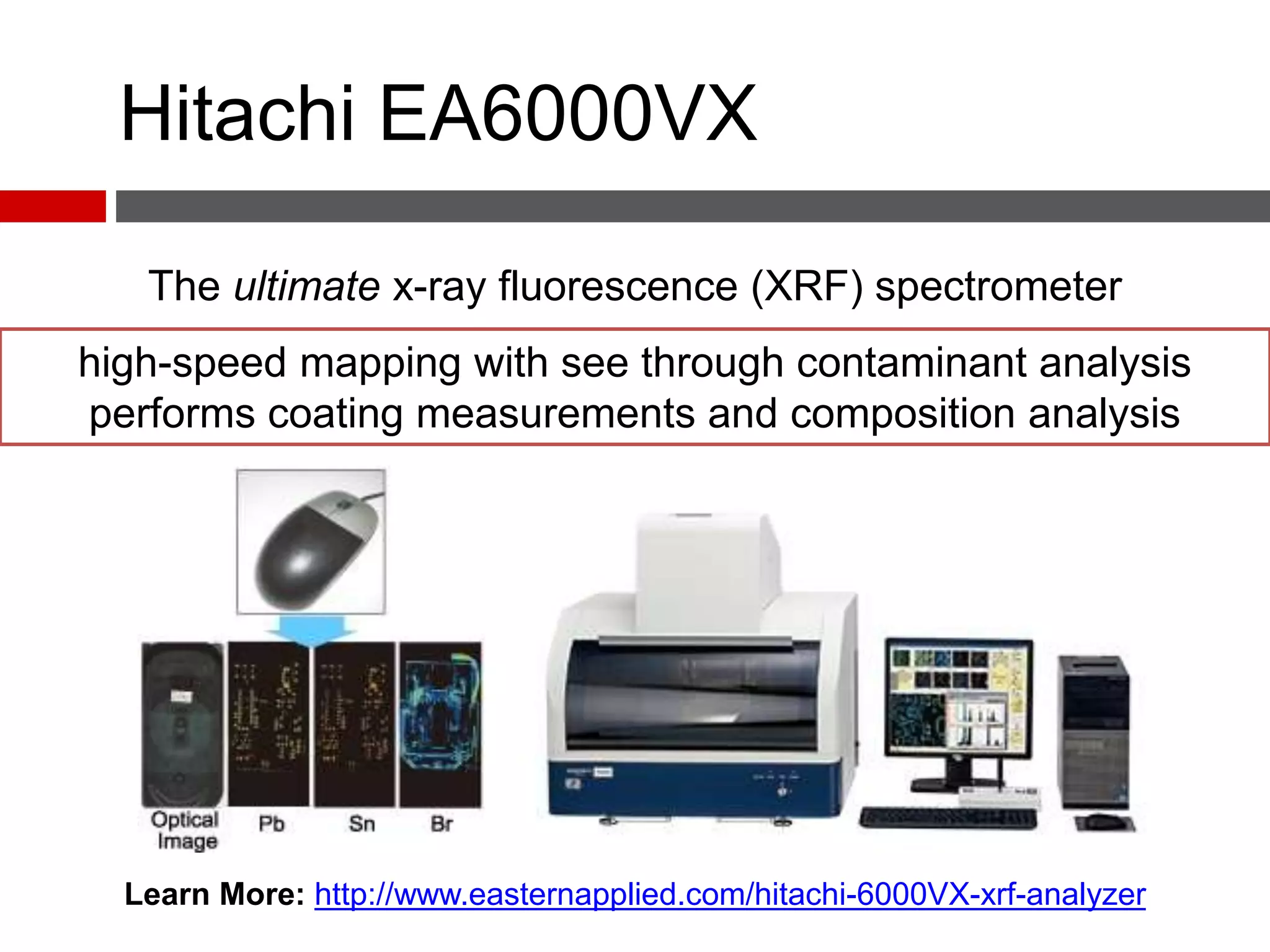 Hitachi EA6000VX

The ultimate x-ray fluorescence (XRF) spectrometer

high-speed mapping with see through contaminant analysis
performs coating measurements and composition analysis

Optical Image

Pb

Sn

Br

Learn More: http://www.easternapplied.com/hitachi-6000VX-xrf-analyzer